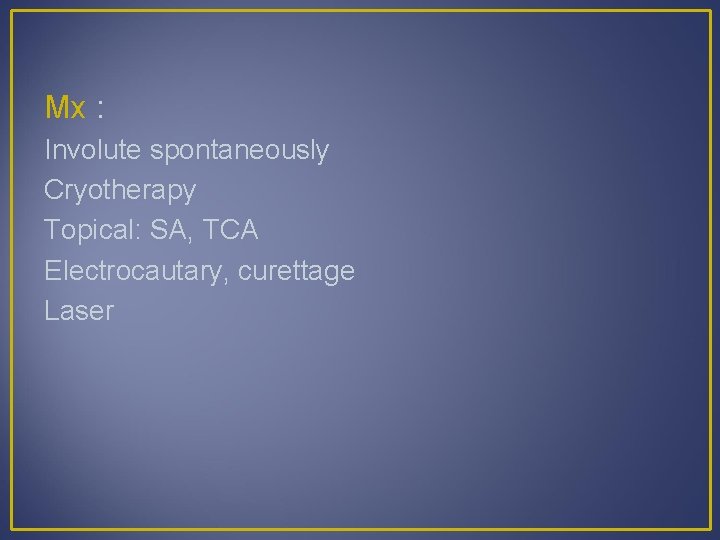 Mx :

Involute spontaneously

Cryotherapy

Topical: SA, TCA

Electrocautary, curettage

Laser